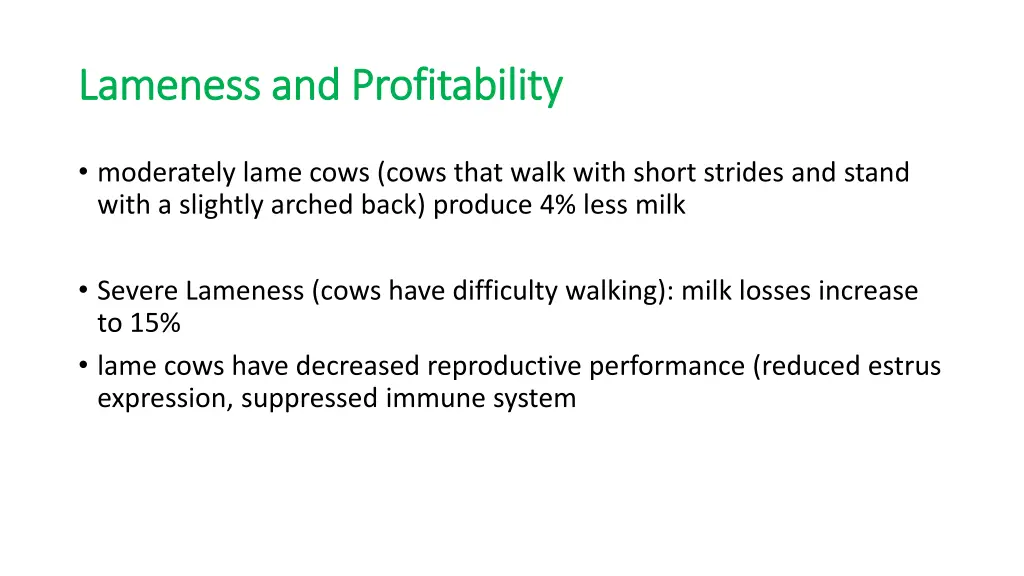 Lameness and Profitability

• moderately lame cows (cows that walk with short strides and stand with a slightly arched back) produce 4% less milk

• Severe Lameness (cows have difficulty walking): milk losses increase to 15%
• lame cows have decreased reproductive performance (reduced estrus expression, suppressed immune system